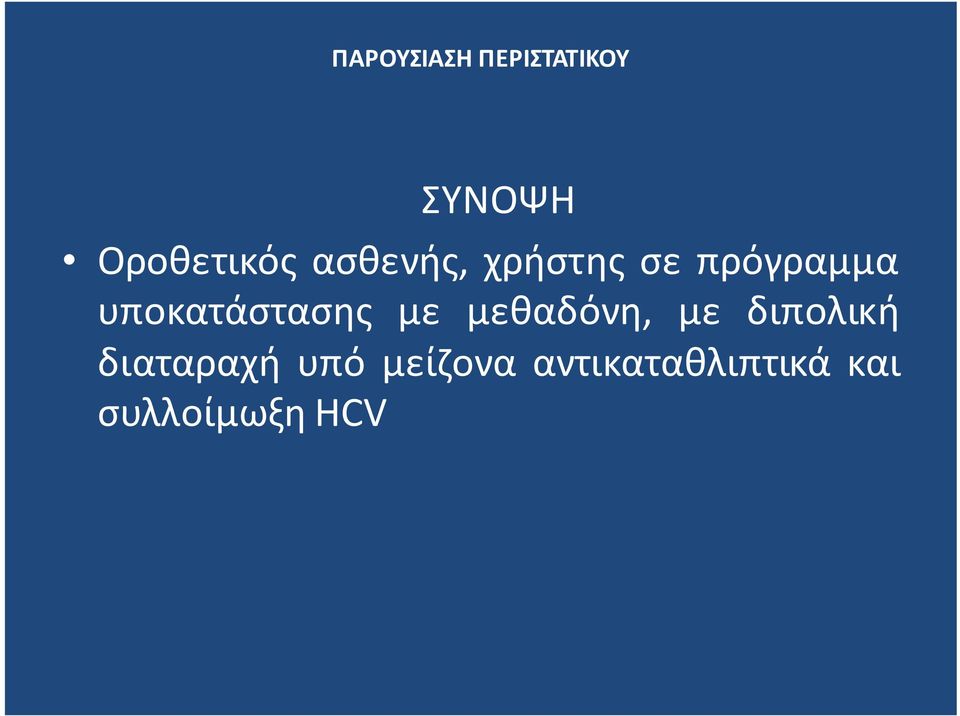 ΠΑΡΟΥΣΙΑΣΗ ΠΕΡΙΣΤΑΤΙΚΟΥ

ΣΥΝΟΨΗ

• Οροθετικός ασθενής, χρήστης σε πρόγραμμα υποκατάστασης με μεθαδόνη, με διπολική διαταραχή υπό μείζονα αντικαταθλιπτικά και συλλοίμωξη HCV